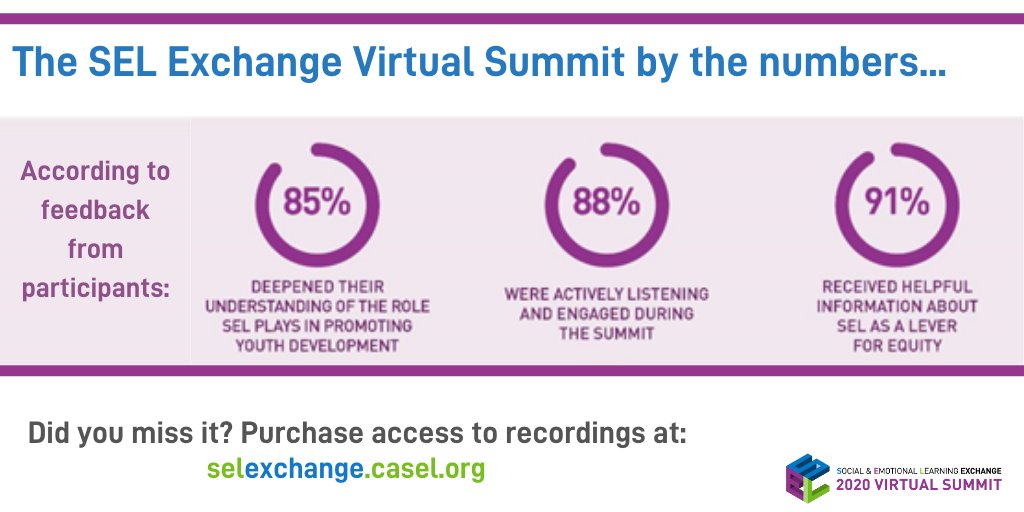 The SEL Exchange Virtual Summit by the numbers...

According to feedback from participants:

85%
DEEPENED THEIR UNDERSTANDING OF THE ROLE SEL PLAYS IN PROMOTING YOUTH DEVELOPMENT

88%
WERE ACTIVELY LISTENING AND ENGAGED DURING THE SUMMIT

91%
RECEIVED HELPFUL INFORMATION ABOUT SEL AS A LEVER FOR EQUITY

Did you miss it? Purchase access to recordings at:
selexchange.casel.org

SEL
SOCIAL & EMOTIONAL LEARNING EXCHANGE
2020 VIRTUAL SUMMIT